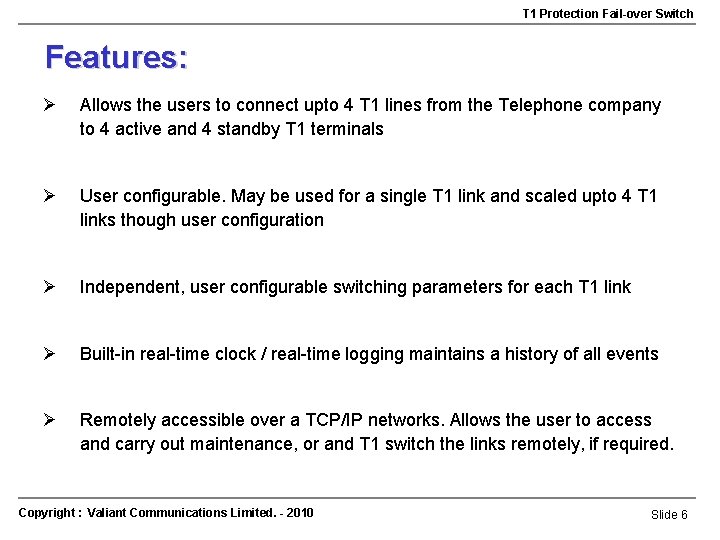 T1 Protection Fail-over Switch

Features:

➢ Allows the users to connect upto 4 T1 lines from the Telephone company to 4 active and 4 standby T1 terminals

➢ User configurable. May be used for a single T1 link and scaled upto 4 T1 links though user configuration

➢ Independent, user configurable switching parameters for each T1 link

➢ Built-in real-time clock / real-time logging maintains a history of all events

➢ Remotely accessible over a TCP/IP networks. Allows the user to access and carry out maintenance, or and T1 switch the links remotely, if required.

Copyright : Valiant Communications Limited. - 2010

Slide 6